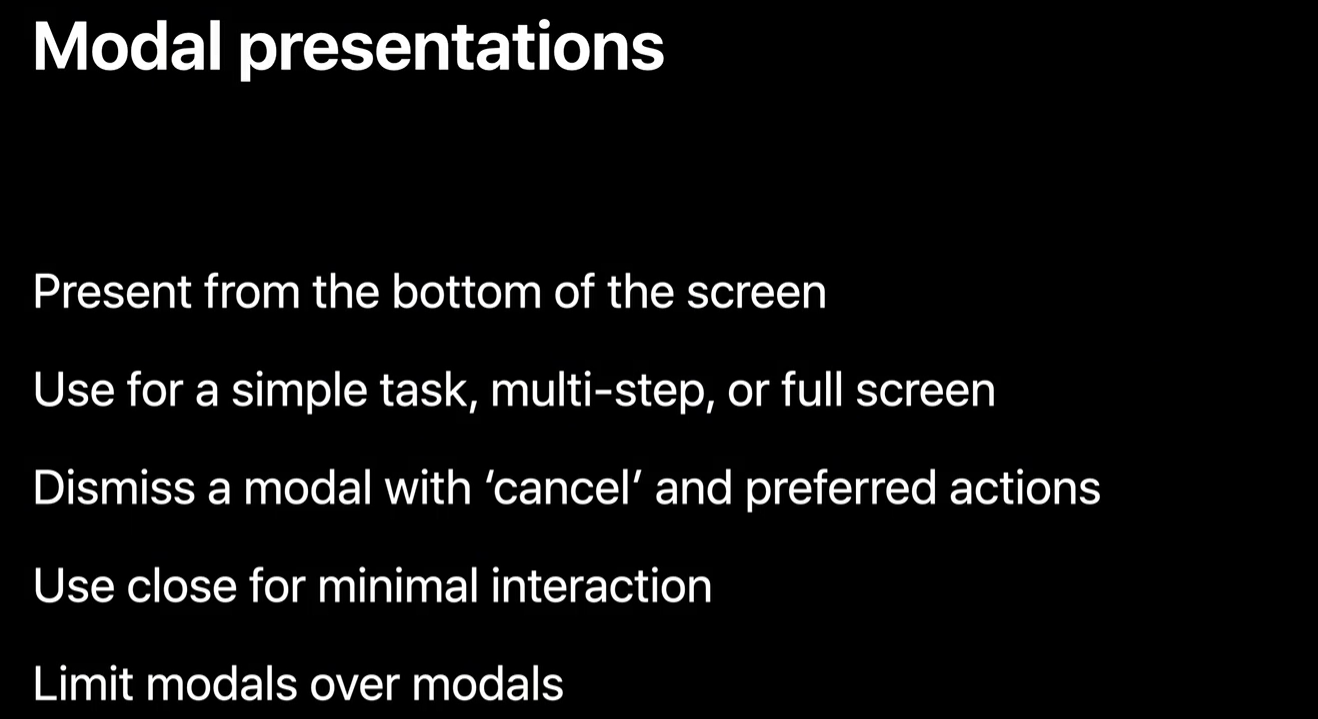 Modal presentations

Present from the bottom of the screen

Use for a simple task, multi-step, or full screen

Dismiss a modal with ‘cancel’ and preferred actions

Use close for minimal interaction

Limit modals over modals